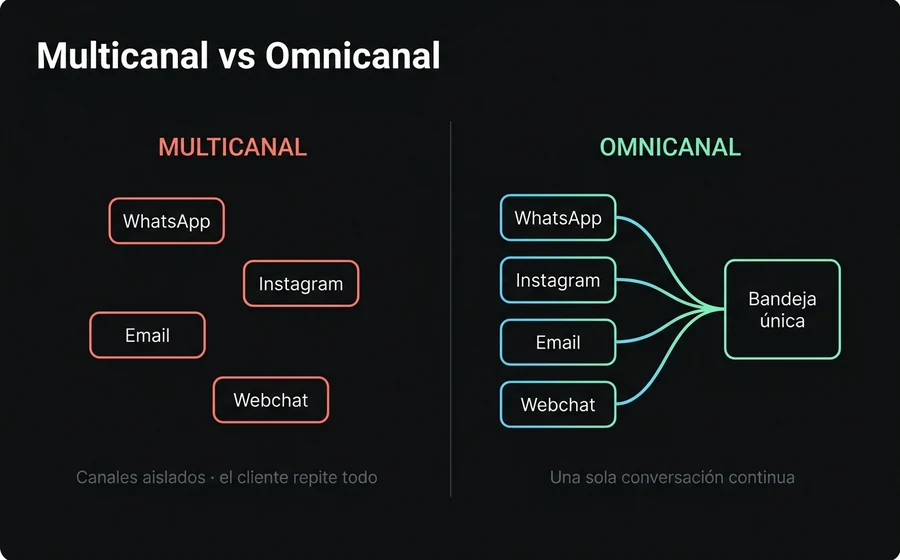 Multicanal vs Omnicanal

MULTICANAL

WhatsApp

Instagram

Email

Webchat

Canales aislados · el cliente repite todo

OMNICANAL

WhatsApp

Instagram

Email

Webchat

Bandeja única

Una sola conversación continua